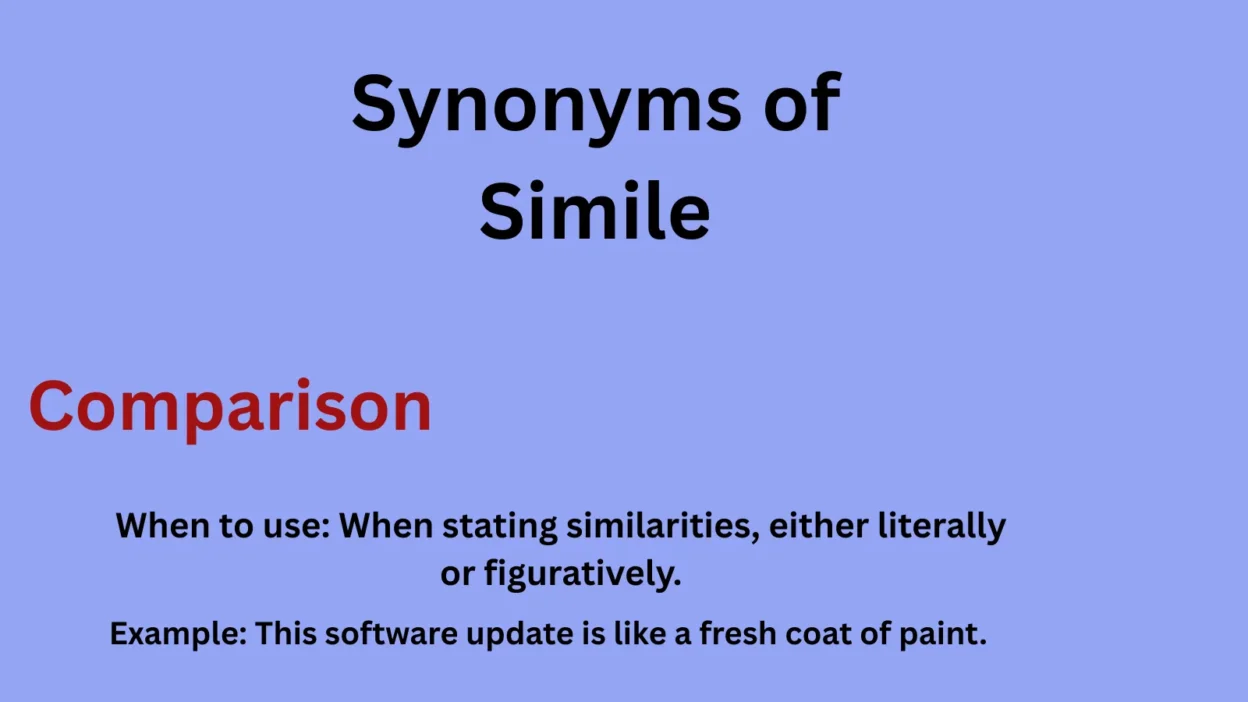 Synonyms of Simile

Comparison

When to use: When stating similarities, either literally or figuratively.

Example: This software update is like a fresh coat of paint.